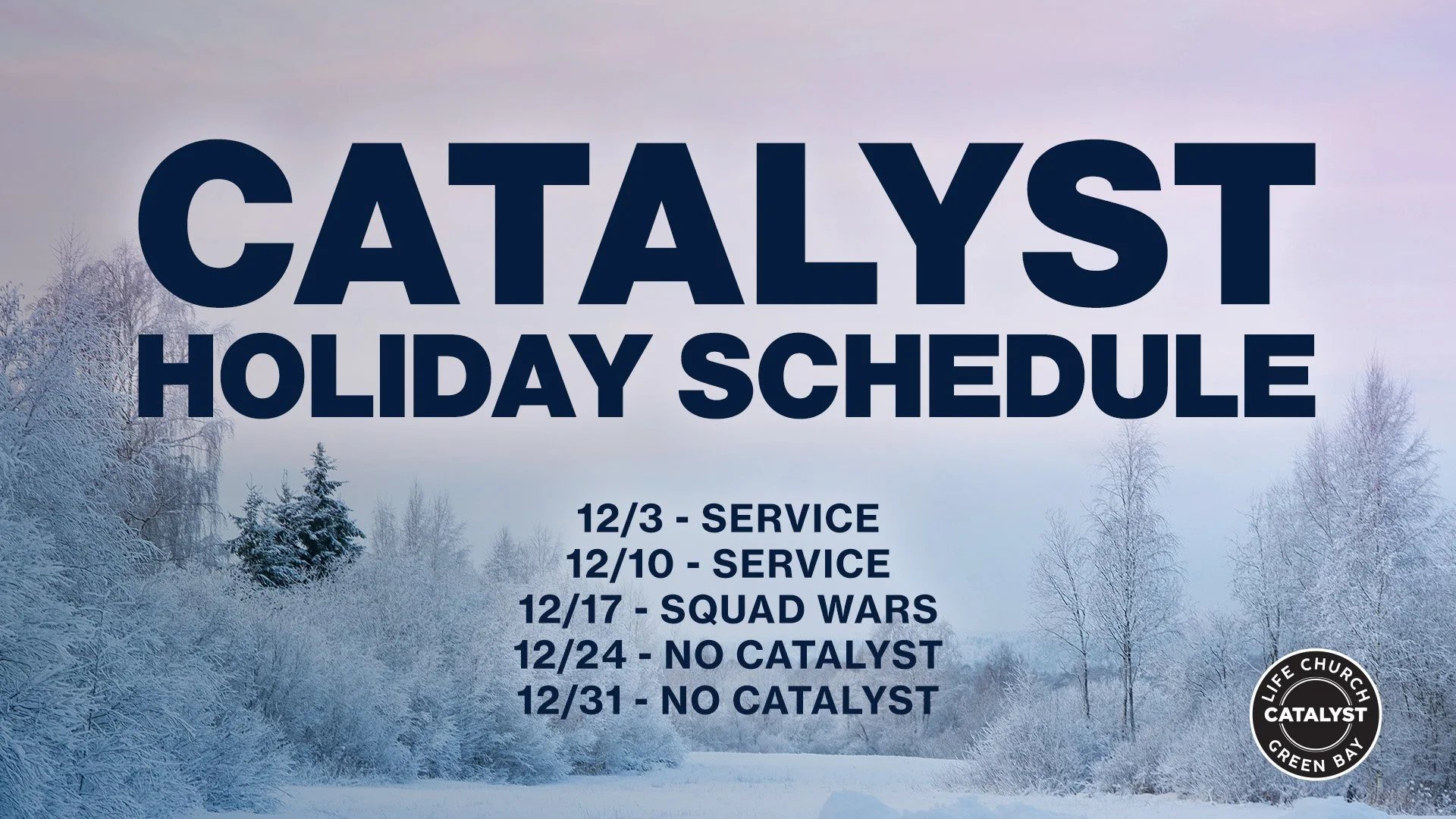 CATALYST
HOLIDAY SCHEDULE

12/3 - SERVICE
12/10 - SERVICE
12/17 - SQUAD WARS
12/24 - NO CATALYST
12/31 - NO CATALYST

LIFE CHURCH
CATALYST
GREEN BAY